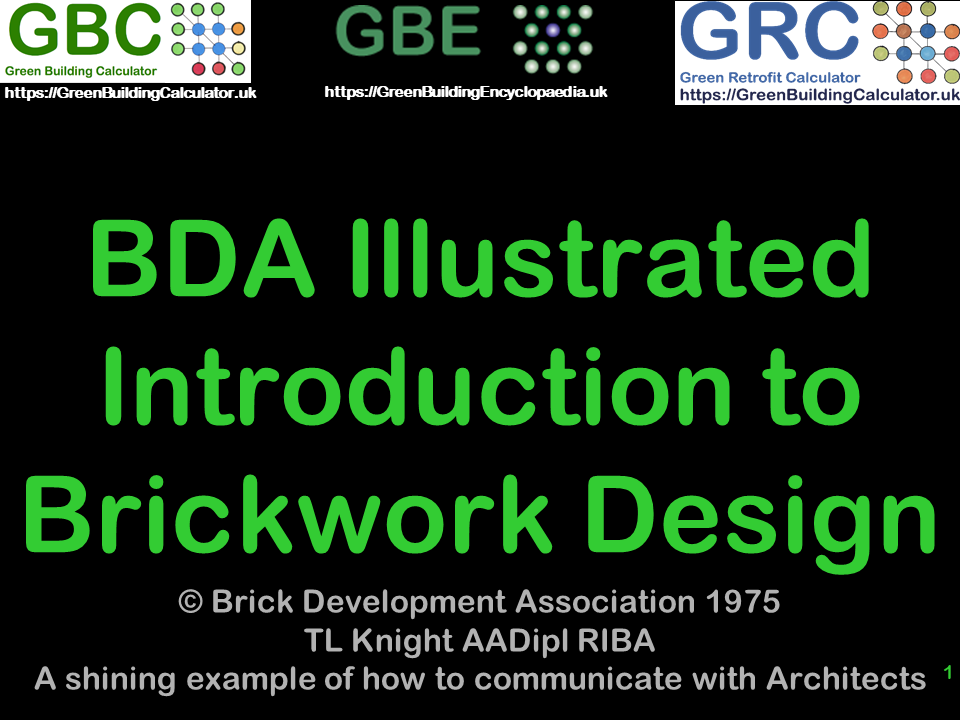 GBC
Green Building Calculator
https://GreenBuildingCalculator.uk

GBE
https://GreenBuildingEncyclopaedia.uk

GRC
Green Retrofit Calculator
https://GreenBuildingCalculator.uk

BDA Illustrated Introduction to Brickwork Design

© Brick Development Association 1975
TL Knight AADipl RIBA
A shining example of how to communicate with Architects

1